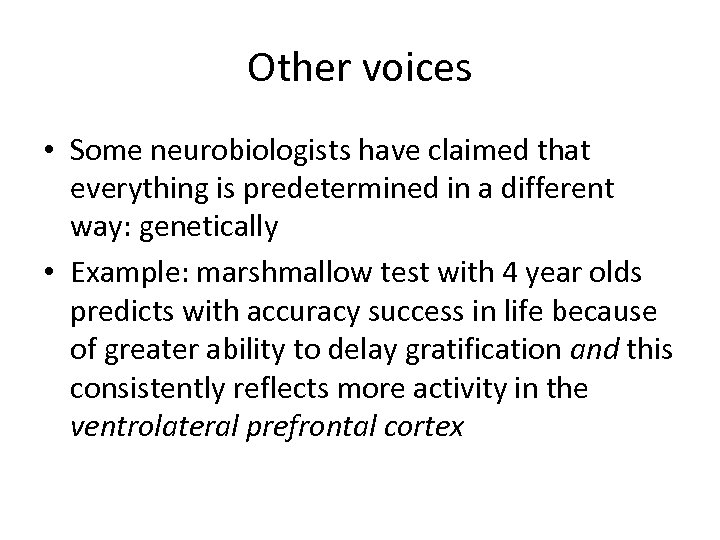 Other voices

• Some neurobiologists have claimed that everything is predetermined in a different way: genetically

• Example: marshmallow test with 4 year olds predicts with accuracy success in life because of greater ability to delay gratification and this consistently reflects more activity in the ventrolateral prefrontal cortex